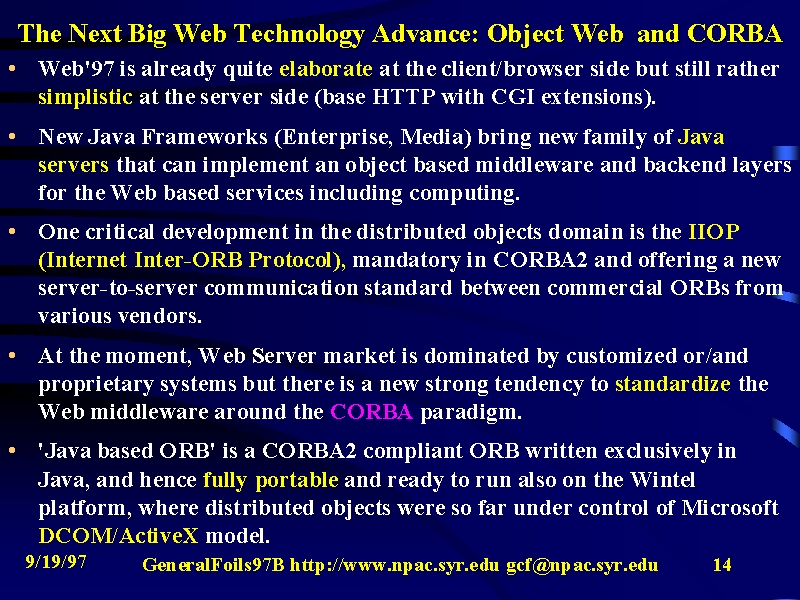 The Next Big Web Technology Advance: Object Web and CORBA

• Web'97 is already quite elaborate at the client/browser side but still rather simplistic at the server side (base HTTP with CGI extensions).

• New Java Frameworks (Enterprise, Media) bring new family of Java servers that can implement an object based middleware and backend layers for the Web based services including computing.

• One critical development in the distributed objects domain is the IIOP (Internet Inter-ORB Protocol), mandatory in CORBA2 and offering a new server-to-server communication standard between commercial ORBs from various vendors.

• At the moment, Web Server market is dominated by customized or/and proprietary systems but there is a new strong tendency to standardize the Web middleware around the CORBA paradigm.

• 'Java based ORB' is a CORBA2 compliant ORB written exclusively in Java, and hence fully portable and ready to run also on the Wintel platform, where distributed objects were so far under control of Microsoft DCOM/ActiveX model.

9/19/97 GeneralFoils97B http://www.npac.syr.edu gcf@npac.syr.edu 14